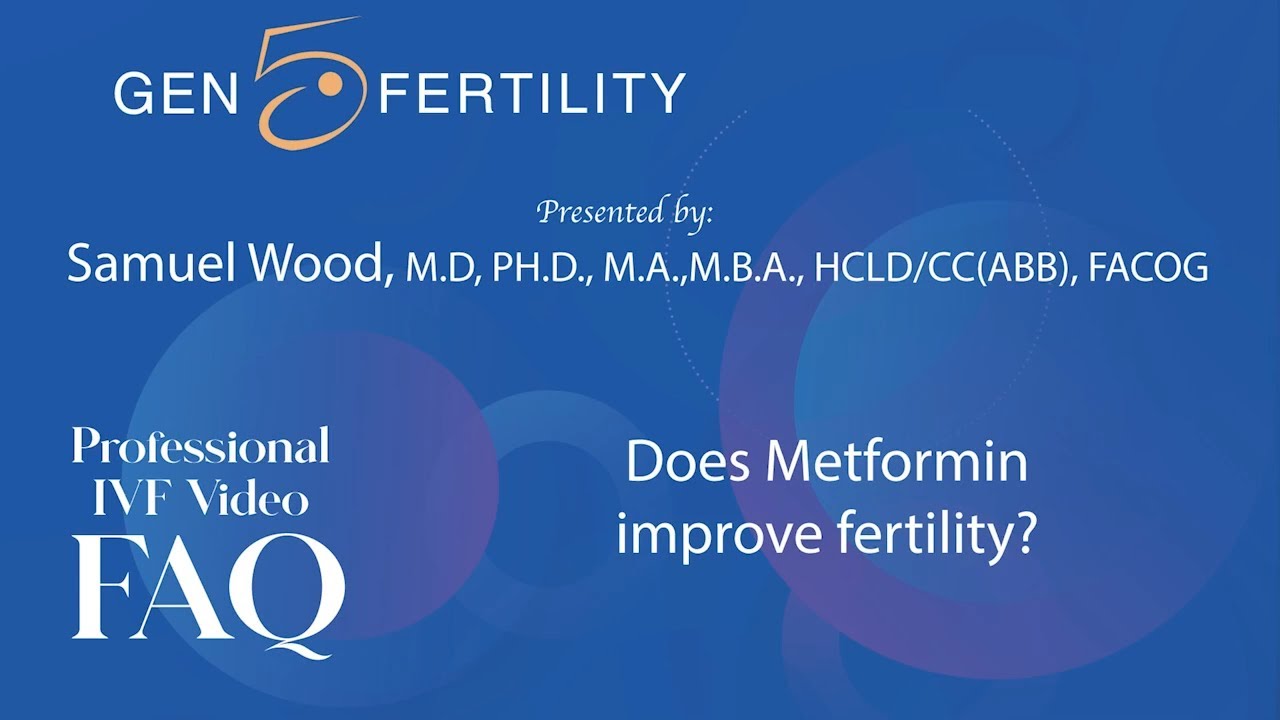 GEN 5 FERTILITY

Presented by:
Samuel Wood, M.D, PH.D., M.A.,M.B.A., HCLD/CC(ABB), FACOG

Professional IVF Video FAQ

Does Metformin improve fertility?